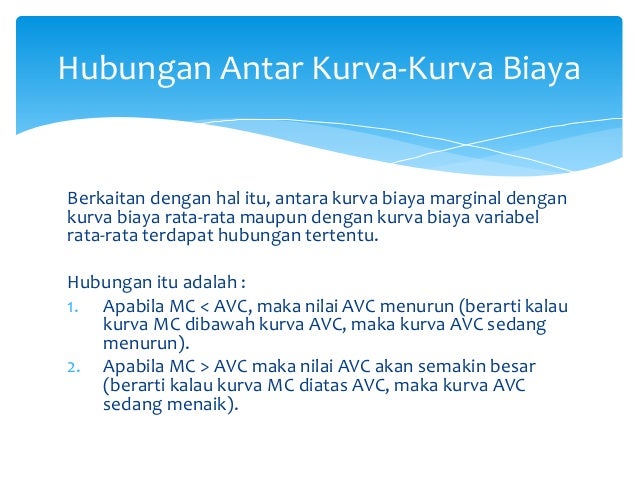 Hubungan Antar Kurva-Kurva Biaya

Berkaitan dengan hal itu, antara kurva biaya marginal dengan kurva biaya rata-rata maupun dengan kurva biaya variabel rata-rata terdapat hubungan tertentu.

Hubungan itu adalah :
1. Apabila MC < AVC, maka nilai AVC menurun (berarti kalau kurva MC dibawah kurva AVC, maka kurva AVC sedang menurun).
2. Apabila MC > AVC maka nilai AVC akan semakin besar (berarti kalau kurva MC diatas AVC, maka kurva AVC sedang menaik).